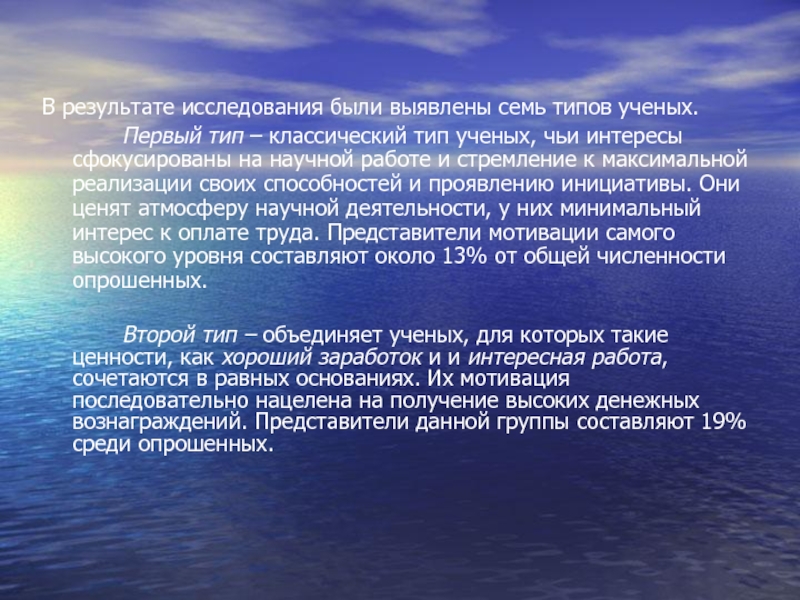 В результате исследования были выявлены семь типов ученых.

Первый тип – классический тип ученых, чьи интересы сфокусированы на научной работе и стремление к максимальной реализации своих способностей и проявлению инициативы. Они ценят атмосферу научной деятельности, у них минимальный интерес к оплате труда. Представители мотивации самого высокого уровня составляют около 13% от общей численности опрошенных.

Второй тип – объединяет ученых, для которых такие ценности, как хороший заработок и и интересная работа, сочетаются в равных основаниях. Их мотивация последовательно нацелена на получение высоких денежных вознаграждений. Представители данной группы составляют 19% среди опрошенных.